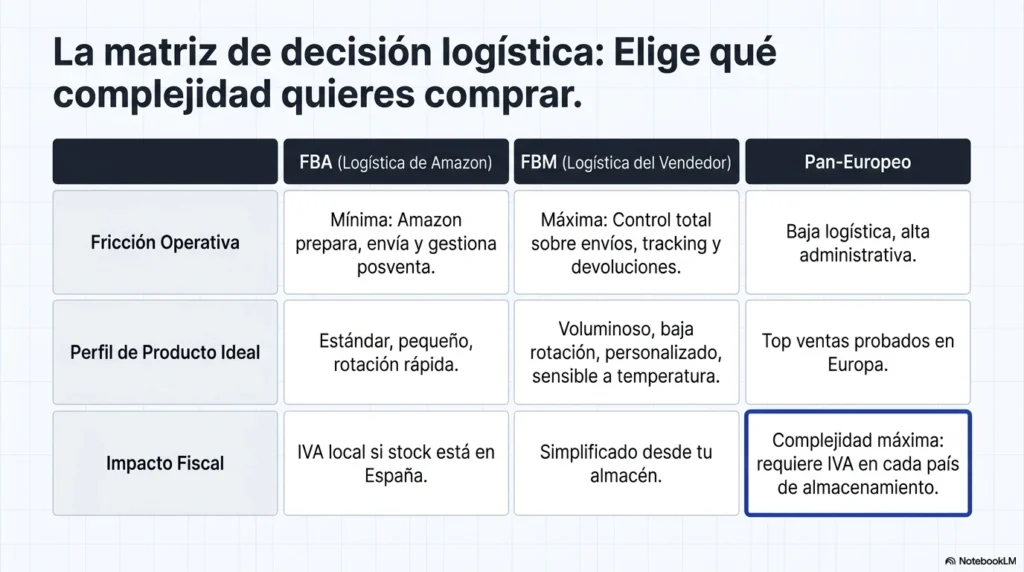 La matriz de decisión logística: Elige qué complejidad quieres comprar.

| | FBA (Logística de Amazon) | FBM (Logística del Vendedor) | Pan-Europeo |
|---|---|---|---|
| Fricción Operativa | Mínima: Amazon prepara, envía y gestiona posventa. | Máxima: Control total sobre envíos, tracking y devoluciones. | Baja logística, alta administrativa. |
| Perfil de Producto Ideal | Estándar, pequeño, rotación rápida. | Voluminoso, baja rotación, personalizado, sensible a temperatura. | Top ventas probados en Europa. |
| Impacto Fiscal | IVA local si stock está en España. | Simplificado desde tu almacén. | Complejidad máxima: requiere IVA en cada país de almacenamiento. |

NotebookLM